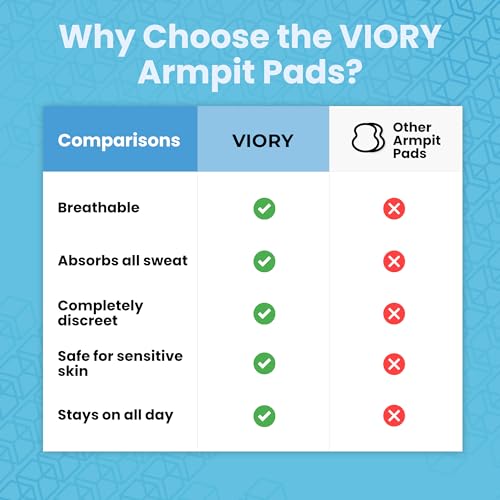 Why Choose the VIORY Armpit Pads?

| Comparisons | VIORY | Other Armpit Pads |
|---|---|---|
| Breathable | ✓ | ✗ |
| Absorbs all sweat | ✓ | ✗ |
| Completely discreet | ✓ | ✗ |
| Safe for sensitive skin | ✓ | ✗ |
| Stays on all day | ✓ | ✗ |